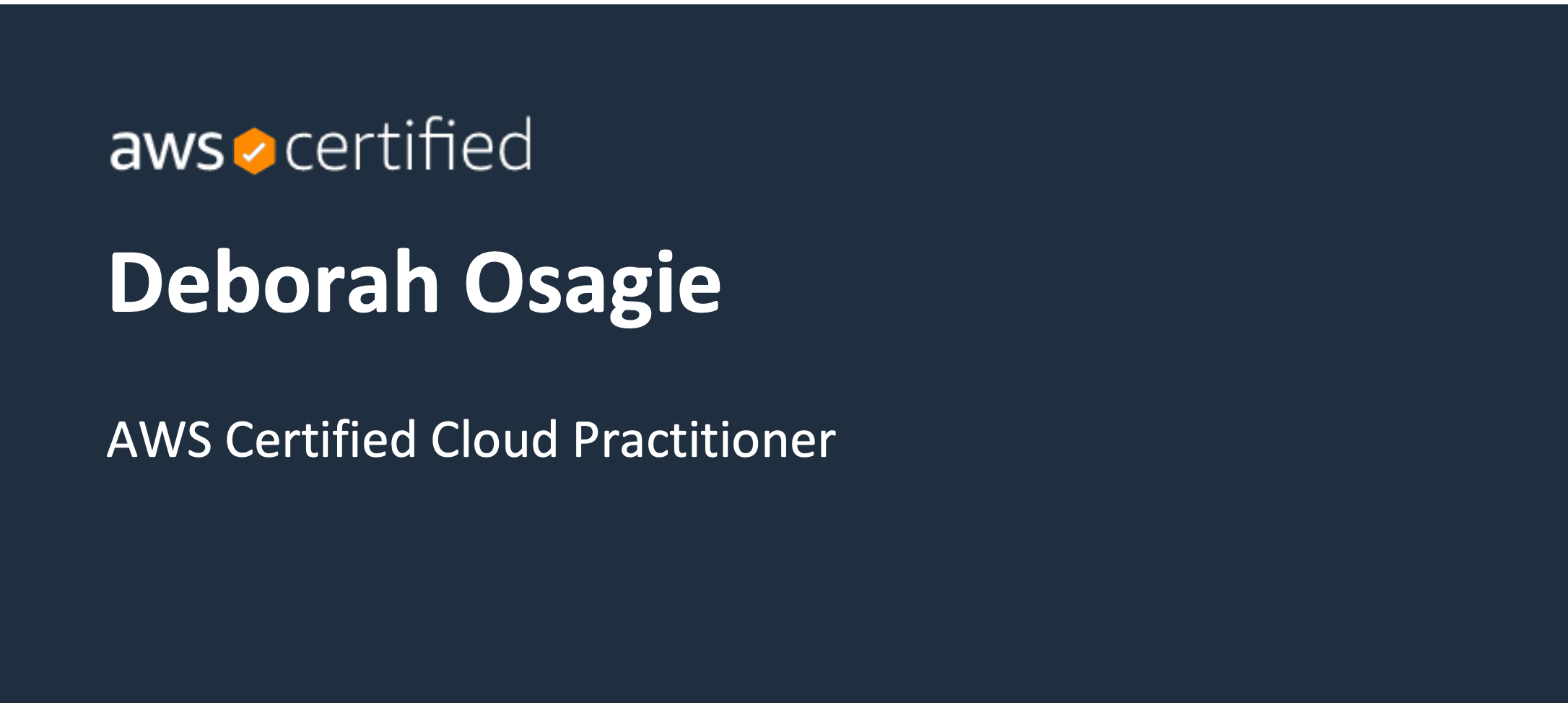 aws certified

Deborah Osagie

AWS Certified Cloud Practitioner